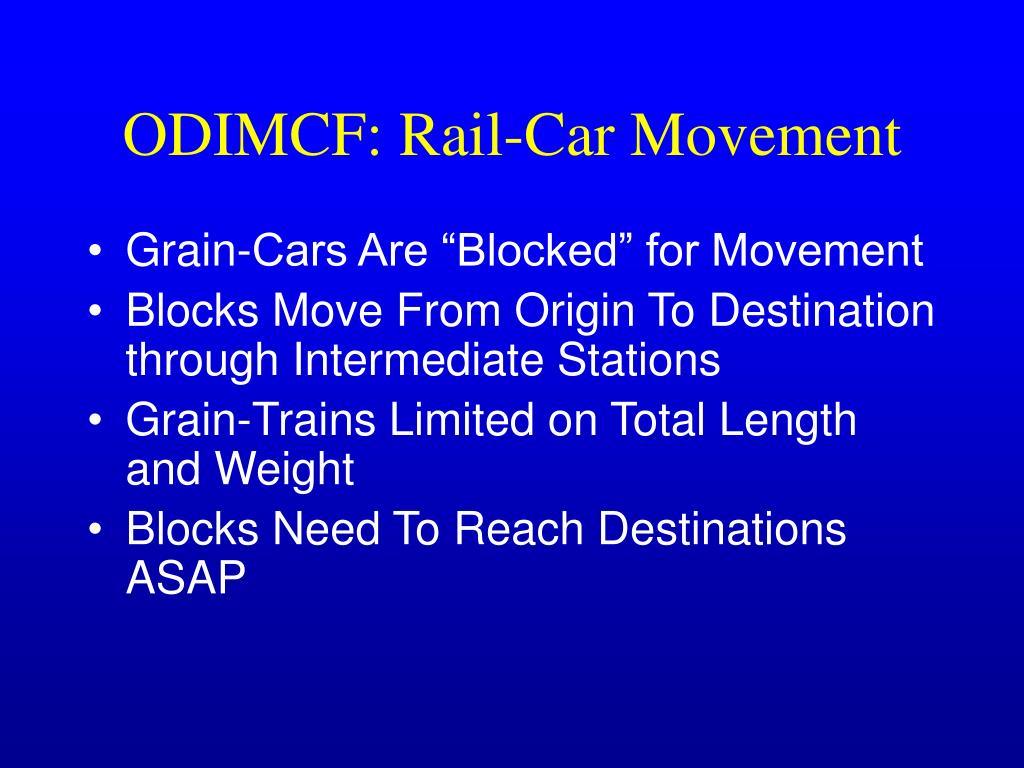 ODIMCF: Rail-Car Movement

• Grain-Cars Are “Blocked” for Movement
• Blocks Move From Origin To Destination through Intermediate Stations
• Grain-Trains Limited on Total Length and Weight
• Blocks Need To Reach Destinations ASAP